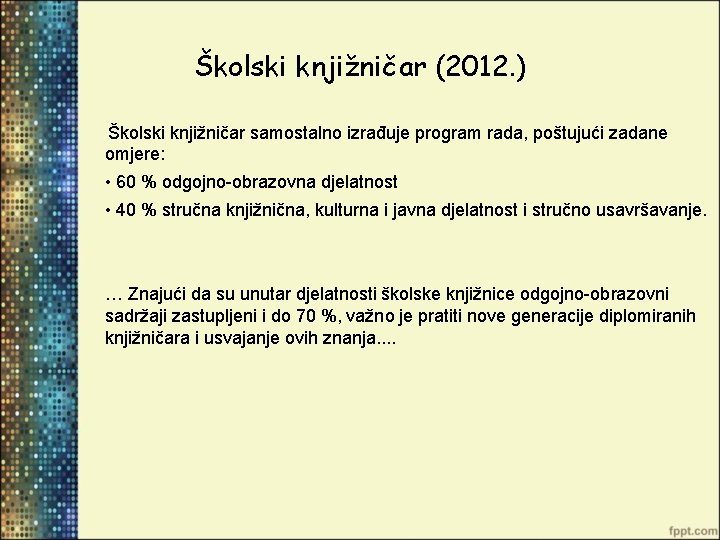 Školski knjižničar (2012.)

Školski knjižničar samostalno izrađuje program rada, poštujući zadane omjere:

• 60 % odgojno-obrazovna djelatnost

• 40 % stručna knjižnična, kulturna i javna djelatnost i stručno usavršavanje.

… Znajući da su unutar djelatnosti školske knjižnice odgojno-obrazovni sadržaji zastupljeni i do 70 %, važno je pratiti nove generacije diplomiranih knjižničara i usvajanje ovih znanja....

fppt.com